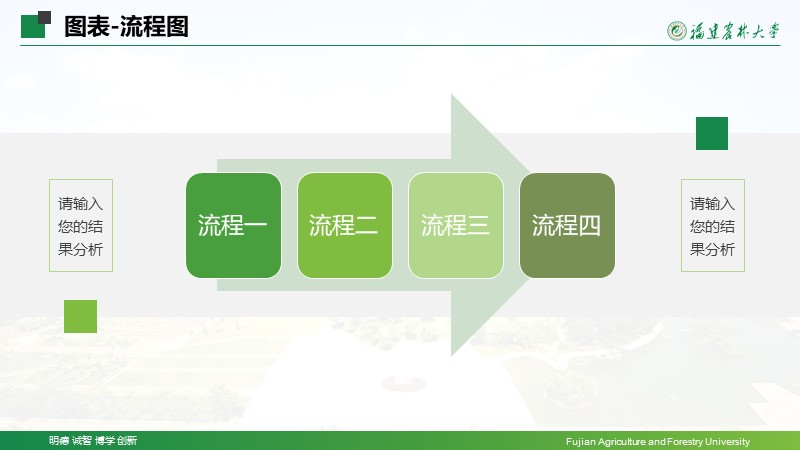 图表-流程图

福建农林大学

请输入您的结果分析

流程一

流程二

流程三

流程四

请输入您的结果分析

明德 诚智 博学 创新

Fujian Agriculture and Forestry University